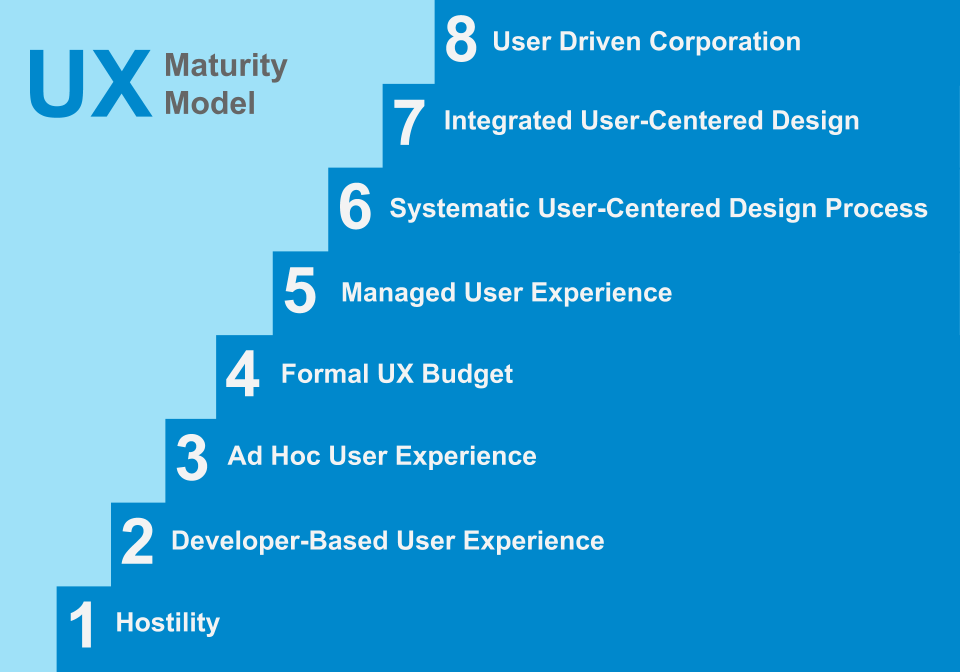 UX Maturity Model

8 User Driven Corporation

7 Integrated User-Centered Design

6 Systematic User-Centered Design Process

5 Managed User Experience

4 Formal UX Budget

3 Ad Hoc User Experience

2 Developer-Based User Experience

1 Hostility